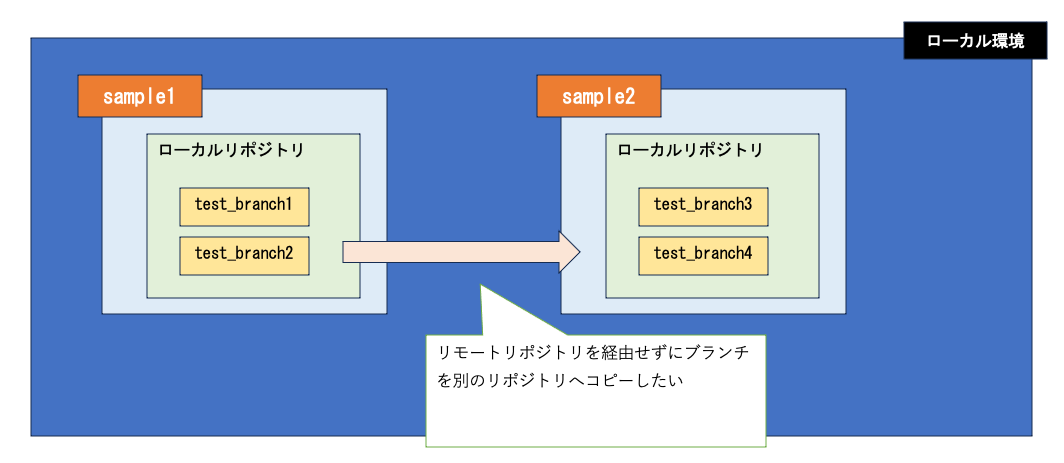 ローカル環境

sample1

ローカルリポジトリ

test_branch1

test_branch2

sample2

ローカルリポジトリ

test_branch3

test_branch4

リモートリポジトリを経由せずにブランチを別のリポジトリへコピーしたい